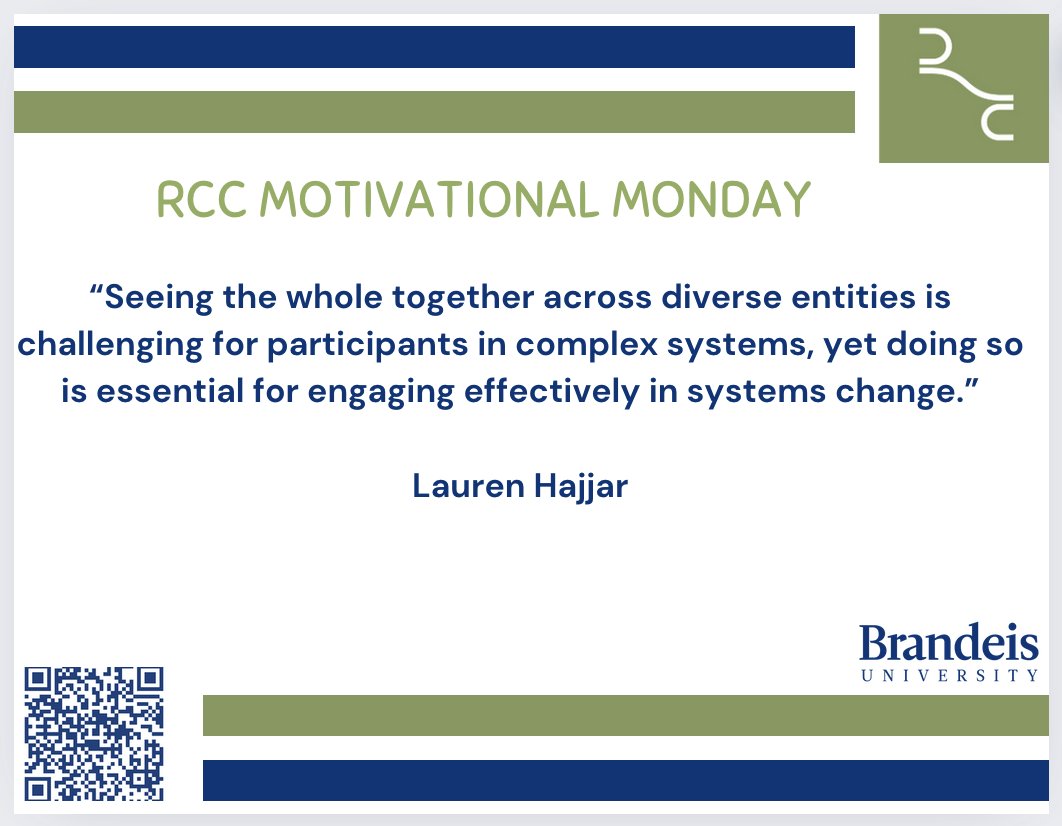 RCC MOTIVATIONAL MONDAY

“Seeing the whole together across diverse entities is challenging for participants in complex systems, yet doing so is essential for engaging effectively in systems change.”

Lauren Hajjar

Brandeis
UNIVERSITY